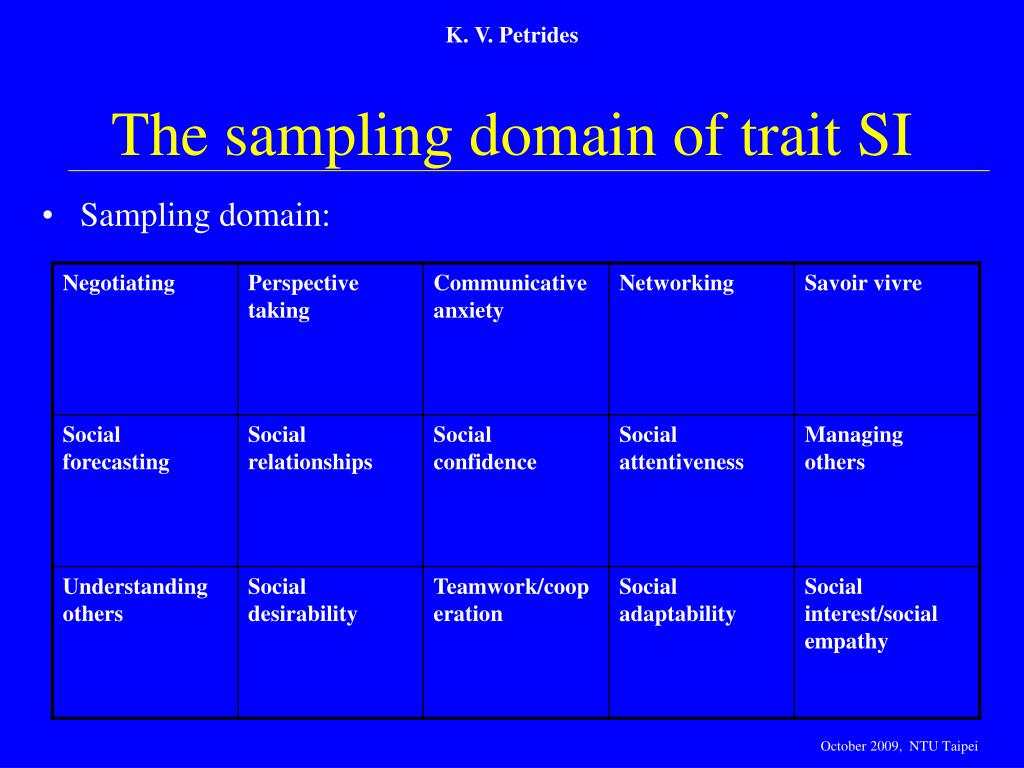 K. V. Petrides

The sampling domain of trait SI

• Sampling domain:

| Negotiating | Perspective taking | Communicative anxiety | Networking | Savoir vivre |
|---|---|---|---|---|
| Social forecasting | Social relationships | Social confidence | Social attentiveness | Managing others |
| Understanding others | Social desirability | Teamwork/cooperation | Social adaptability | Social interest/social empathy |

October 2009, NTU Taipei